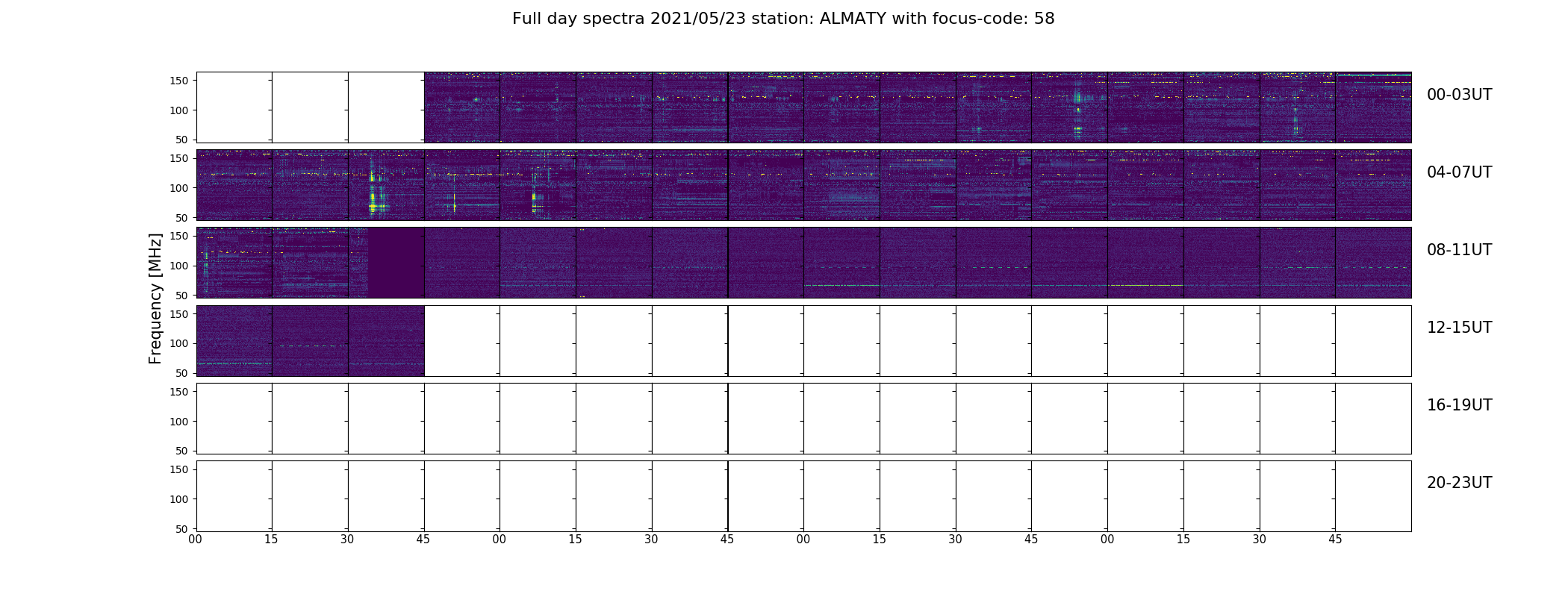 Full day spectra 2021/05/23 station: ALMATY with focus-code: 58

Frequency [MHz]

150
100
50
00-03UT

150
100
50
04-07UT

150
100
50
08-11UT

150
100
50
12-15UT

150
100
50
16-19UT

150
100
50
20-23UT

00 15 30 45 00 15 30 45 00 15 30 45 00 15 30 45